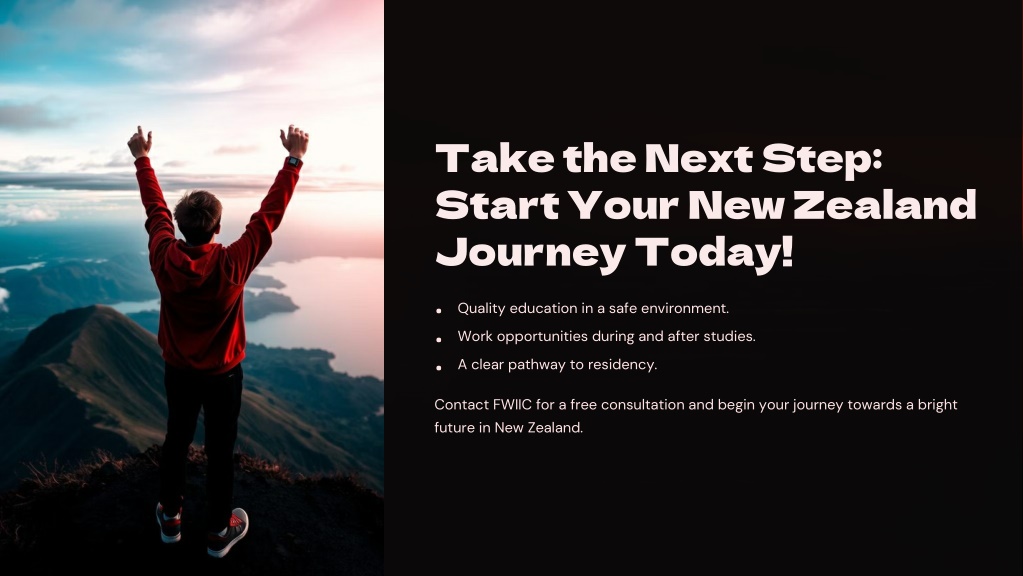 Take the Next Step: Start Your New Zealand Journey Today!

- Quality education in a safe environment.
- Work opportunities during and after studies.
- A clear pathway to residency.

Contact FWIIC for a free consultation and begin your journey towards a bright future in New Zealand.